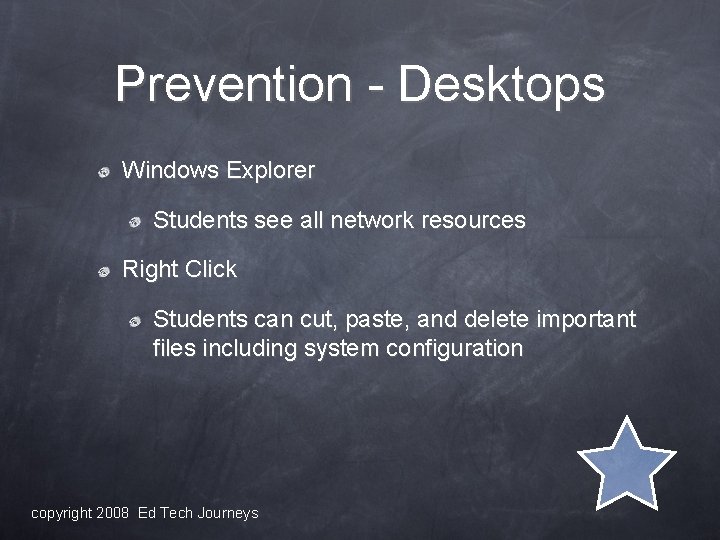 Prevention - Desktops

Windows Explorer

Students see all network resources

Right Click

Students can cut, paste, and delete important files including system configuration

copyright 2008 Ed Tech Journeys